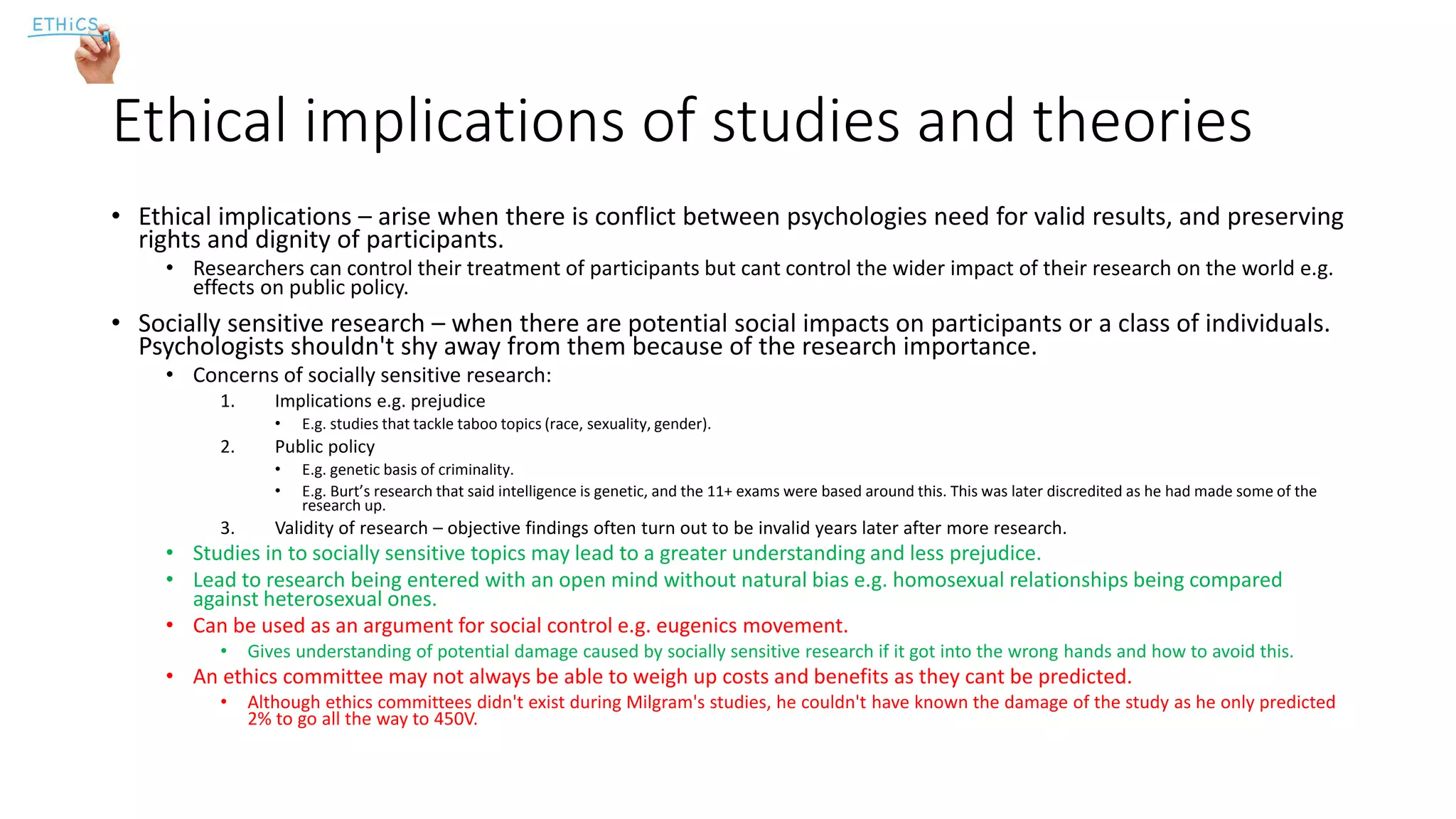 ETHiCS

Ethical implications of studies and theories

• Ethical implications – arise when there is conflict between psychologies need for valid results, and preserving rights and dignity of participants.
  • Researchers can control their treatment of participants but cant control the wider impact of their research on the world e.g. effects on public policy.
• Socially sensitive research – when there are potential social impacts on participants or a class of individuals. Psychologists shouldn't shy away from them because of the research importance.
  • Concerns of socially sensitive research:
    1. Implications e.g. prejudice
      • E.g. studies that tackle taboo topics (race, sexuality, gender).
    2. Public policy
      • E.g. genetic basis of criminality.
      • E.g. Burt's research that said intelligence is genetic, and the 11+ exams were based around this. This was later discredited as he had made some of the research up.
    3. Validity of research – objective findings often turn out to be invalid years later after more research.
  • Studies in to socially sensitive topics may lead to a greater understanding and less prejudice.
  • Lead to research being entered with an open mind without natural bias e.g. homosexual relationships being compared against heterosexual ones.
  • Can be used as an argument for social control e.g. eugenics movement.
    • Gives understanding of potential damage caused by socially sensitive research if it got into the wrong hands and how to avoid this.
  • An ethics committee may not always be able to weigh up costs and benefits as they cant be predicted.
    • Although ethics committees didn't exist during Milgram's studies, he couldn't have known the damage of the study as he only predicted 2% to go all the way to 450V.